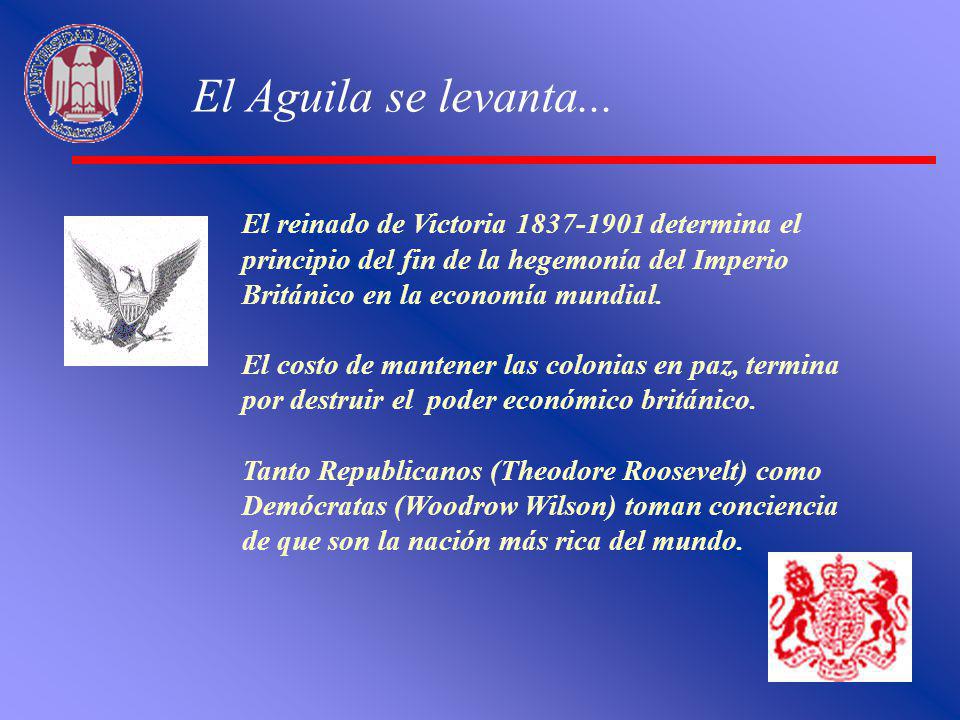 UNIVERSIDAD DEL CEMA

El Aguila se levanta...

El reinado de Victoria 1837-1901 determina el principio del fin de la hegemonía del Imperio Británico en la economía mundial.

El costo de mantener las colonias en paz, termina por destruir el poder económico británico.

Tanto Republicanos (Theodore Roosevelt) como Demócratas (Woodrow Wilson) toman conciencia de que son la nación más rica del mundo.